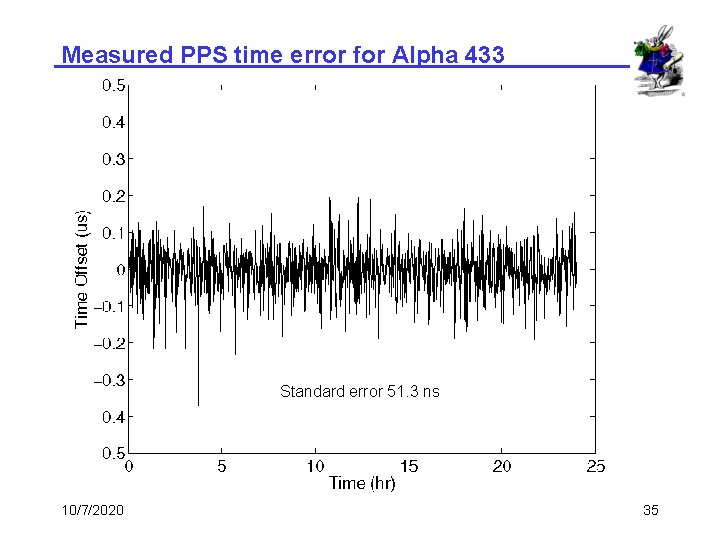 Measured PPS time error for Alpha 433

0.5
0.4
0.3
0.2
0.1
0
−0.1
−0.2
−0.3
0.4
0.5

Time Offset (us)

Standard error 51.3 ns

0 5 10 15 20 25
Time (hr)

10/7/2020

35